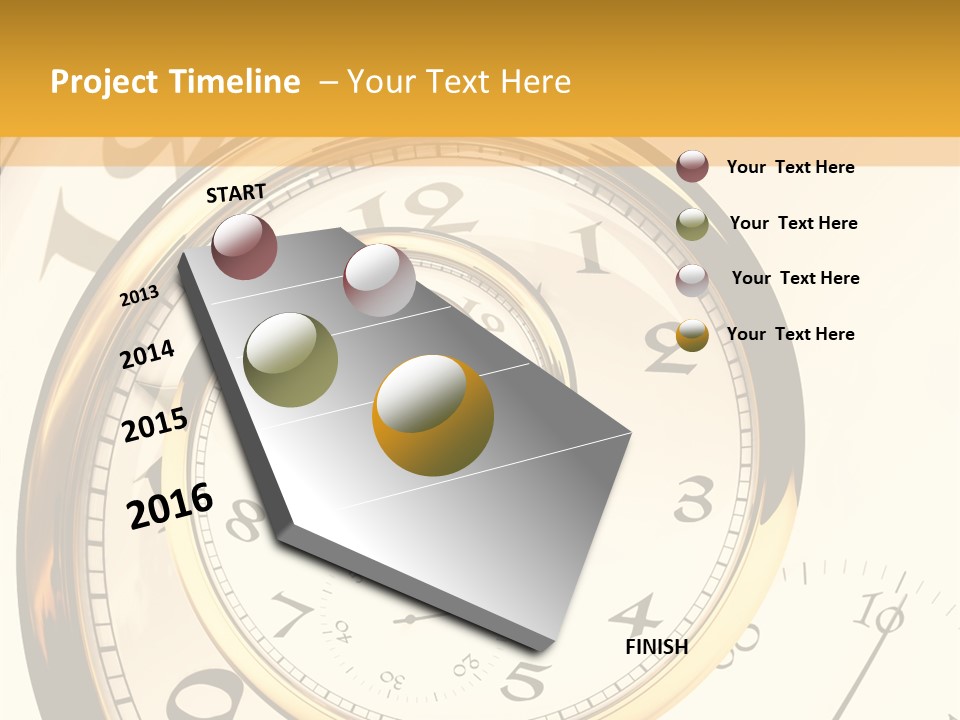 Project Timeline – Your Text Here

START

2013

2014

2015

2016

FINISH

Your Text Here

Your Text Here

Your Text Here

Your Text Here